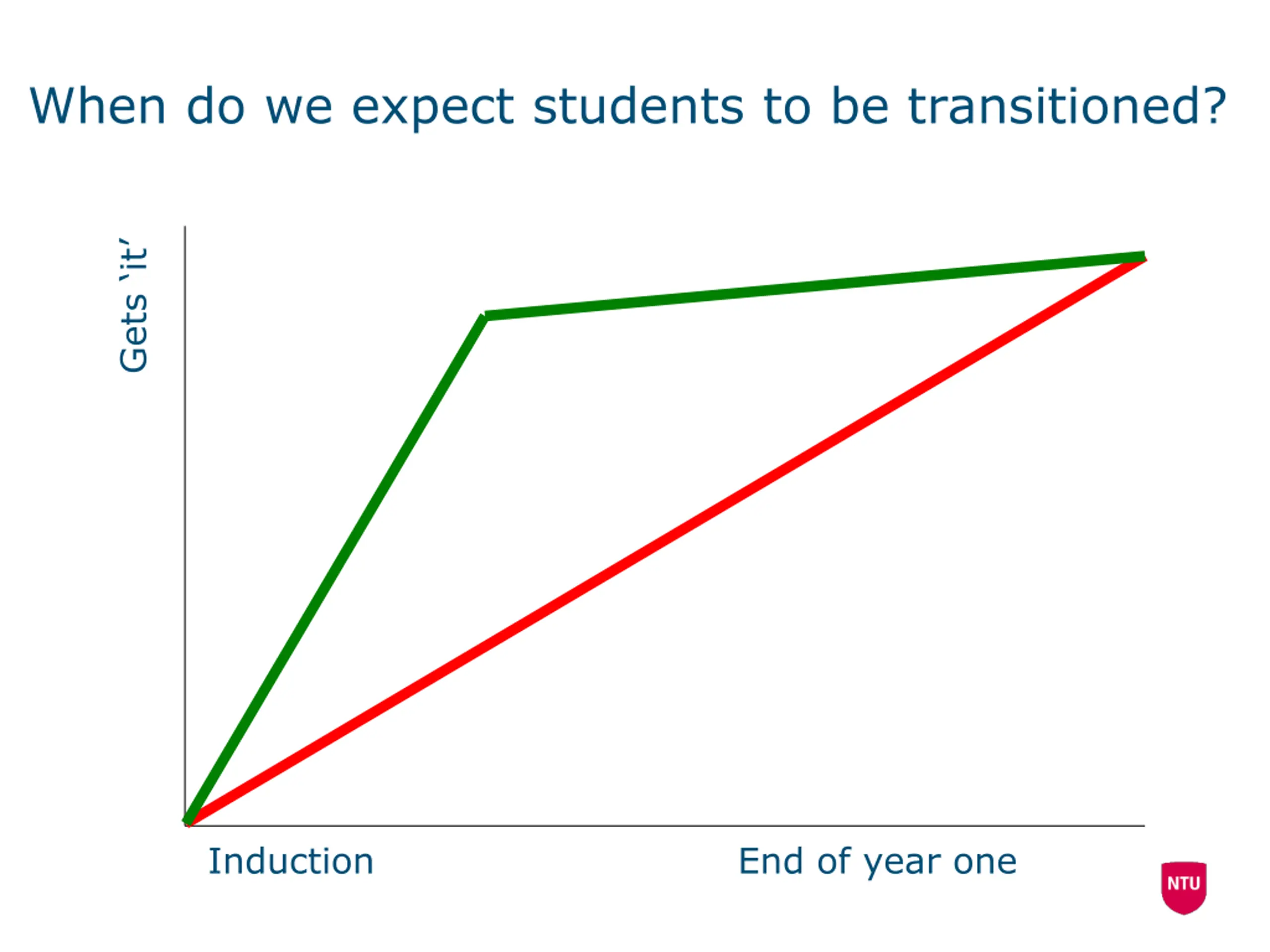 When do we expect students to be transitioned?

Gets 'it'

Induction

End of year one

NTU